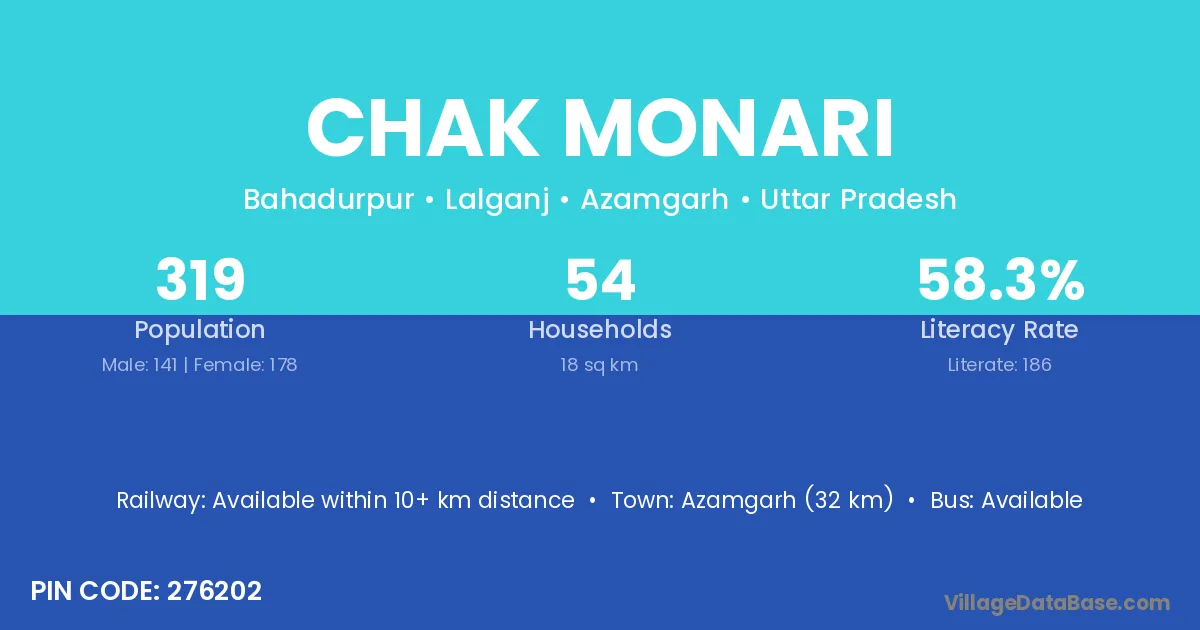 CHAK MONARI

Bahadurpur • Lalganj • Azamgarh • Uttar Pradesh

319
Population
Male: 141 | Female: 178

54
Households
18 sq km

58.3%
Literacy Rate
Literate: 186

Railway: Available within 10+ km distance • Town: Azamgarh (32 km) • Bus: Available

PIN CODE: 276202

VillageDataBase.com